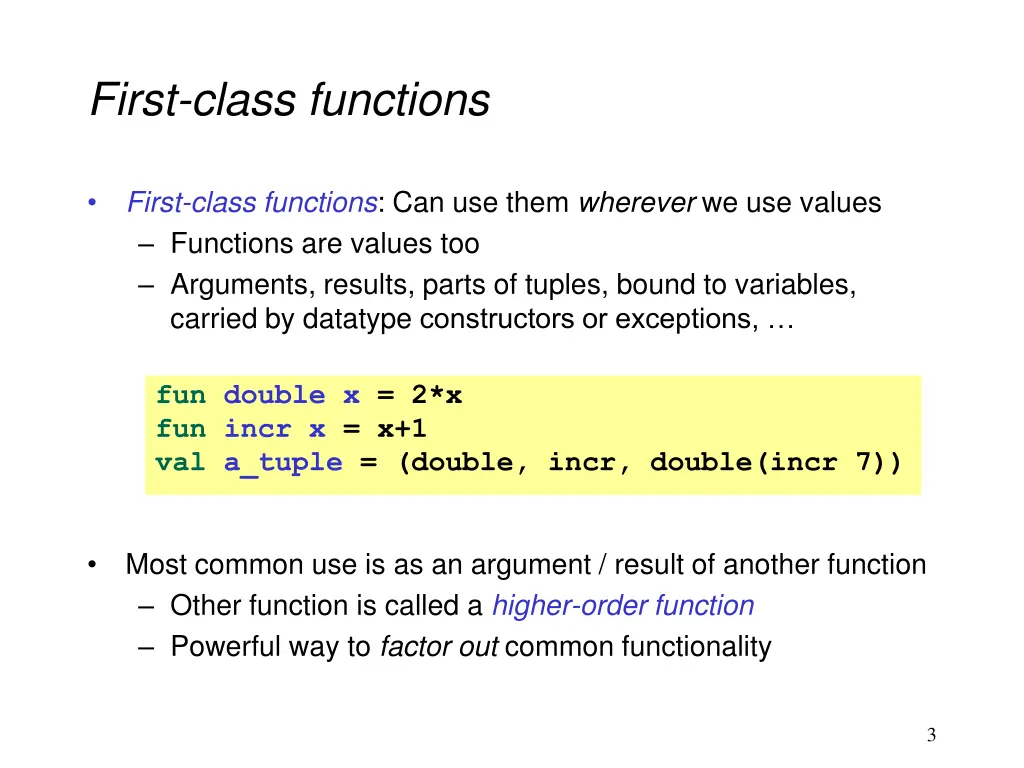 First-class functions

• First-class functions: Can use them wherever we use values
– Functions are values too
– Arguments, results, parts of tuples, bound to variables, carried by datatype constructors or exceptions, …

fun double x = 2*x
fun incr x = x+1
val a_tuple = (double, incr, double(incr 7))

• Most common use is as an argument / result of another function
– Other function is called a higher-order function
– Powerful way to factor out common functionality

3